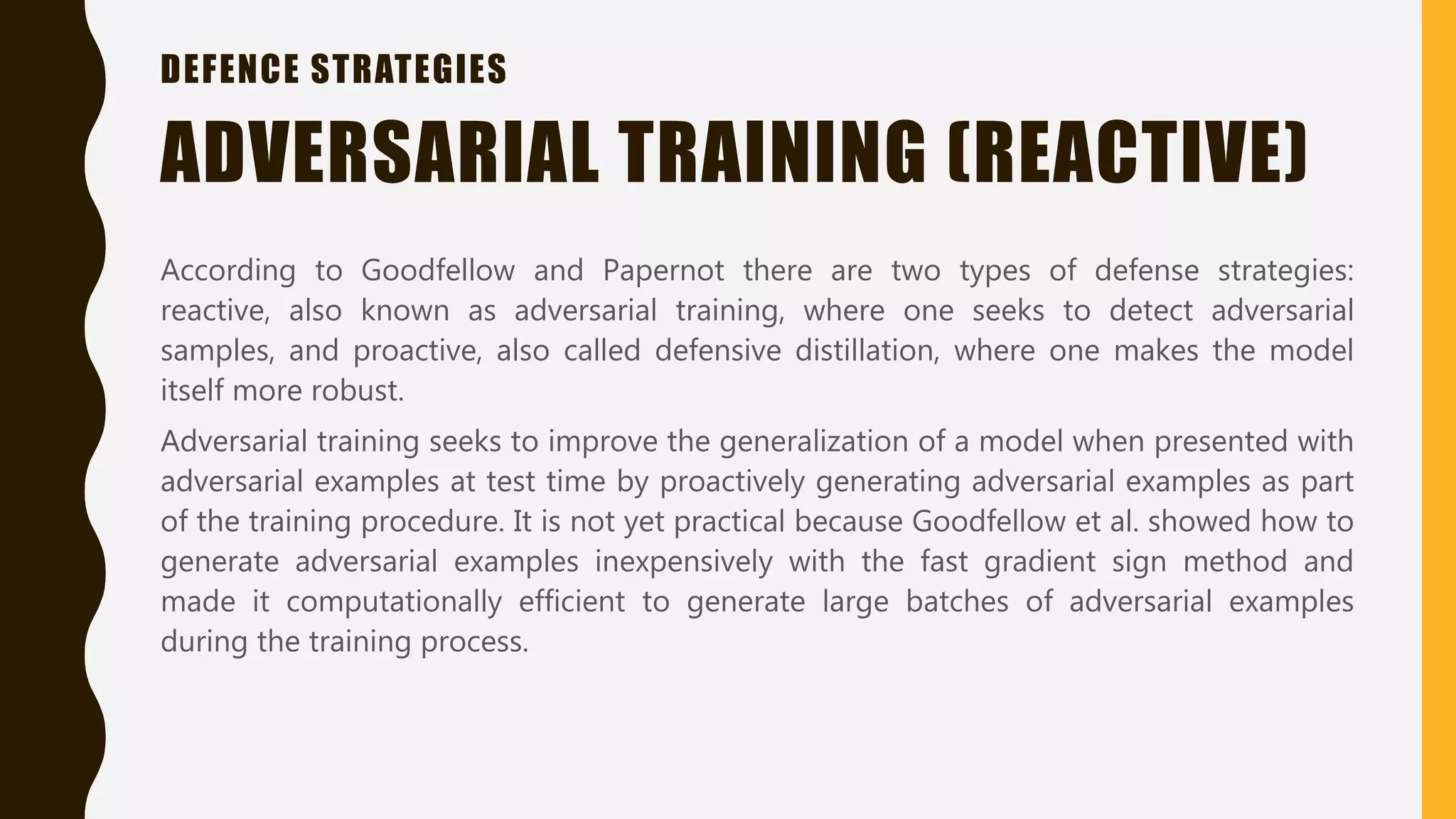 DEFENCE STRATEGIES

ADVERSARIAL TRAINING (REACTIVE)

According to Goodfellow and Papernot there are two types of defense strategies: reactive, also known as adversarial training, where one seeks to detect adversarial samples, and proactive, also called defensive distillation, where one makes the model itself more robust.

Adversarial training seeks to improve the generalization of a model when presented with adversarial examples at test time by proactively generating adversarial examples as part of the training procedure. It is not yet practical because Goodfellow et al. showed how to generate adversarial examples inexpensively with the fast gradient sign method and made it computationally efficient to generate large batches of adversarial examples during the training process.